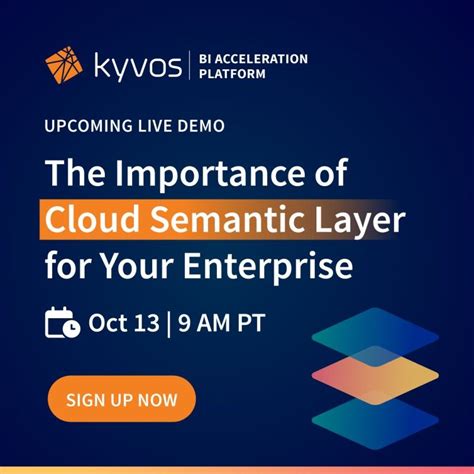 kyvos | BI ACCELERATION PLATFORM

UPCOMING LIVE DEMO

The Importance of Cloud Semantic Layer for Your Enterprise

Oct 13 | 9 AM PT

SIGN UP NOW